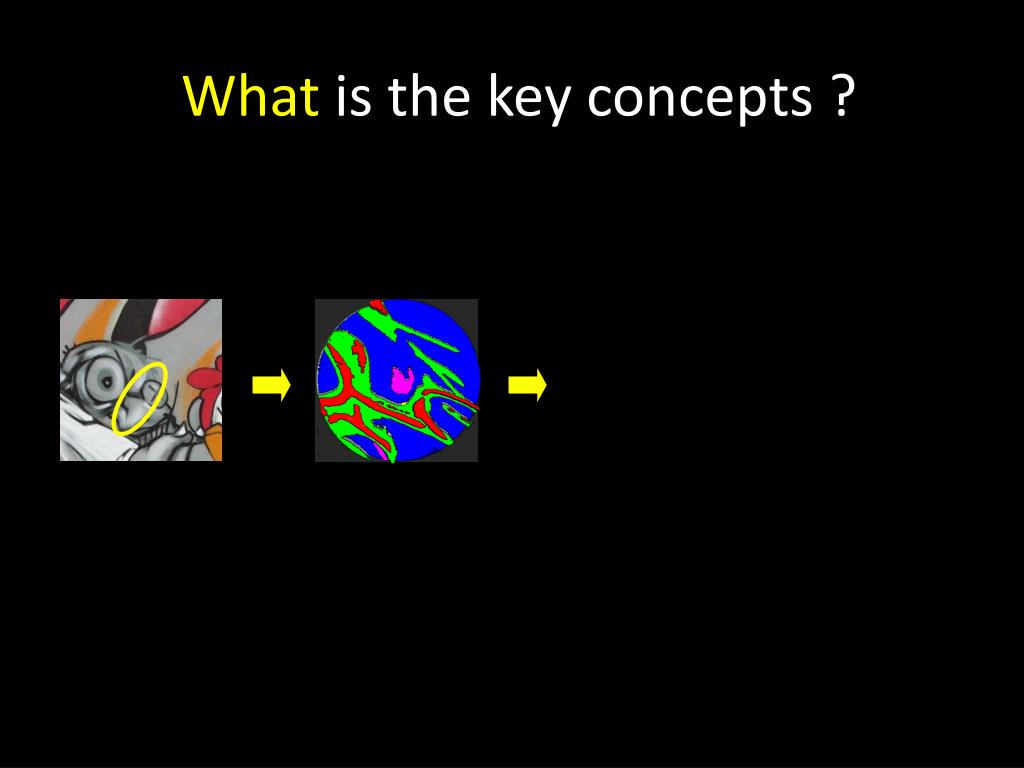 What is the key concepts ?